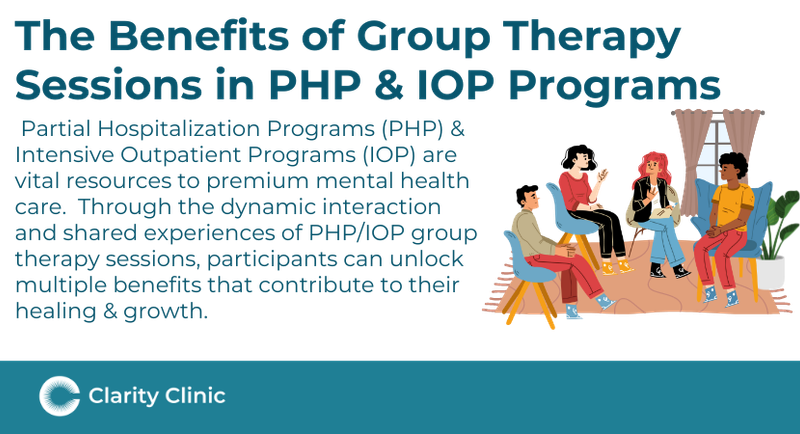 The Benefits of Group Therapy Sessions in PHP & IOP Programs

Partial Hospitalization Programs (PHP) & Intensive Outpatient Programs (IOP) are vital resources to premium mental health care. Through the dynamic interaction and shared experiences of PHP/IOP group therapy sessions, participants can unlock multiple benefits that contribute to their healing & growth.

Clarity Clinic